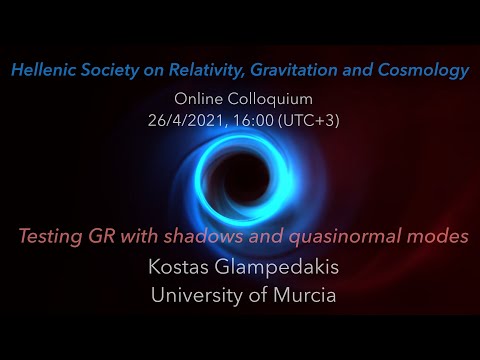 Hellenic Society on Relativity, Gravitation and Cosmology

Online Colloquium
26/4/2021, 16:00 (UTC+3)

Testing GR with shadows and quasinormal modes
Kostas Glampedakis
University of Murcia